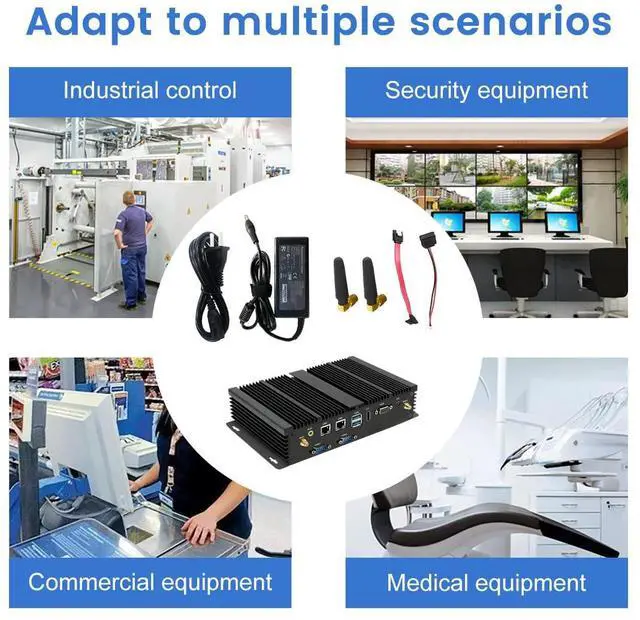 Adapt to multiple scenarios

Industrial control

Security equipment

Commercial equipment

Medical equipment